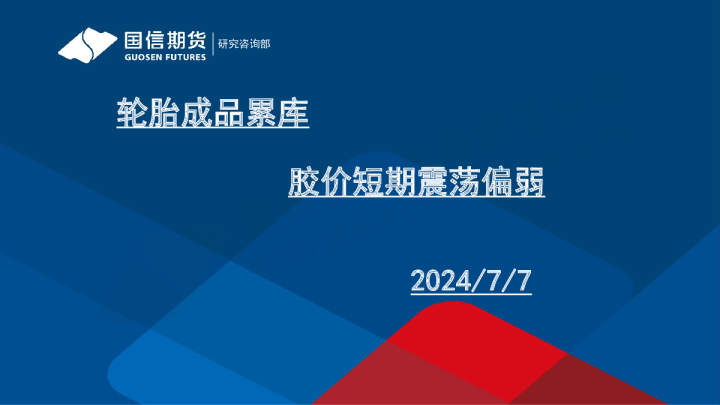 国信期货
GUOSEN FUTURES
研究咨询部

轮胎成品累库

胶价短期震荡偏弱

2024/7/7